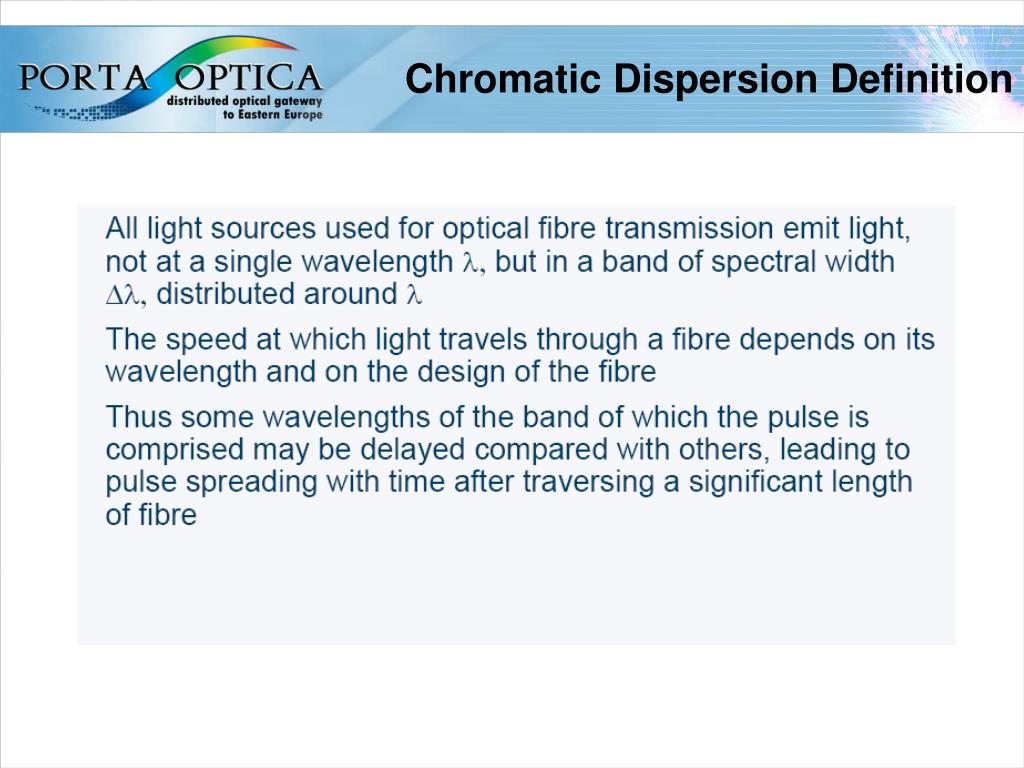 PORTA OPTICA
distributed optical gateway to Eastern Europe

Chromatic Dispersion Definition

All light sources used for optical fibre transmission emit light, not at a single wavelength $\lambda$, but in a band of spectral width $\Delta\lambda$, distributed around $\lambda$

The speed at which light travels through a fibre depends on its wavelength and on the design of the fibre

Thus some wavelengths of the band of which the pulse is comprised may be delayed compared with others, leading to pulse spreading with time after traversing a significant length of fibre